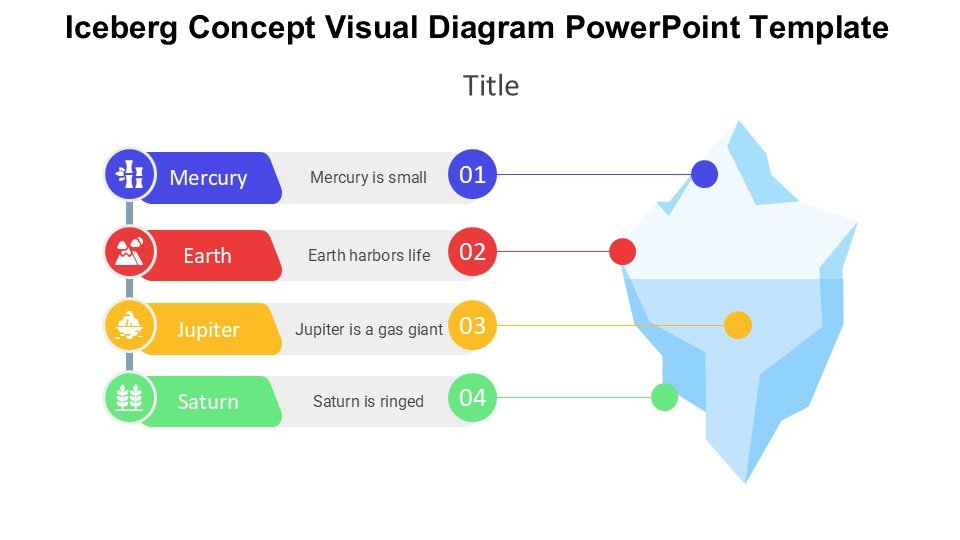 Iceberg Concept Visual Diagram PowerPoint Template

Title

Mercury
Mercury is small
01

Earth
Earth harbors life
02

Jupiter
Jupiter is a gas giant
03

Saturn
Saturn is ringed
04